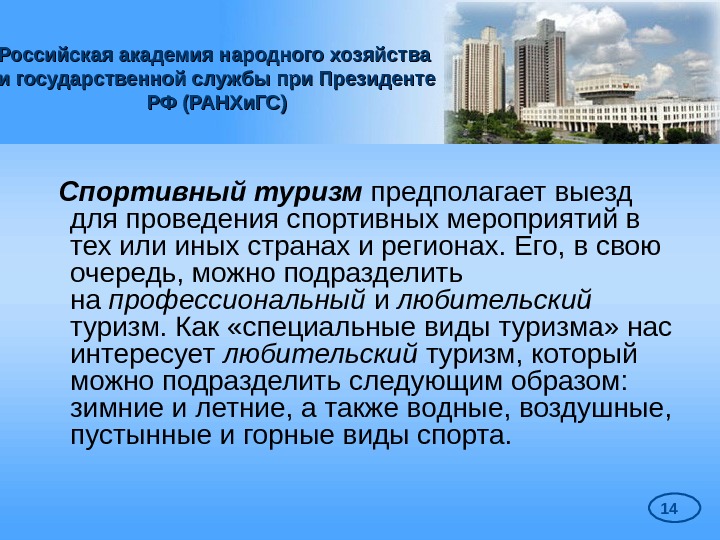 Российская академия народного хозяйства и государственной службы при Президенте РФ (РАНХиГС)

Спортивный туризм предполагает выезд для проведения спортивных мероприятий в тех или иных странах и регионах. Его, в свою очередь, можно подразделить на профессиональный и любительский туризм. Как «специальные виды туризма» нас интересует любительский туризм, который можно подразделить следующим образом: зимние и летние, а также водные, воздушные, пустынные и горные виды спорта.

14